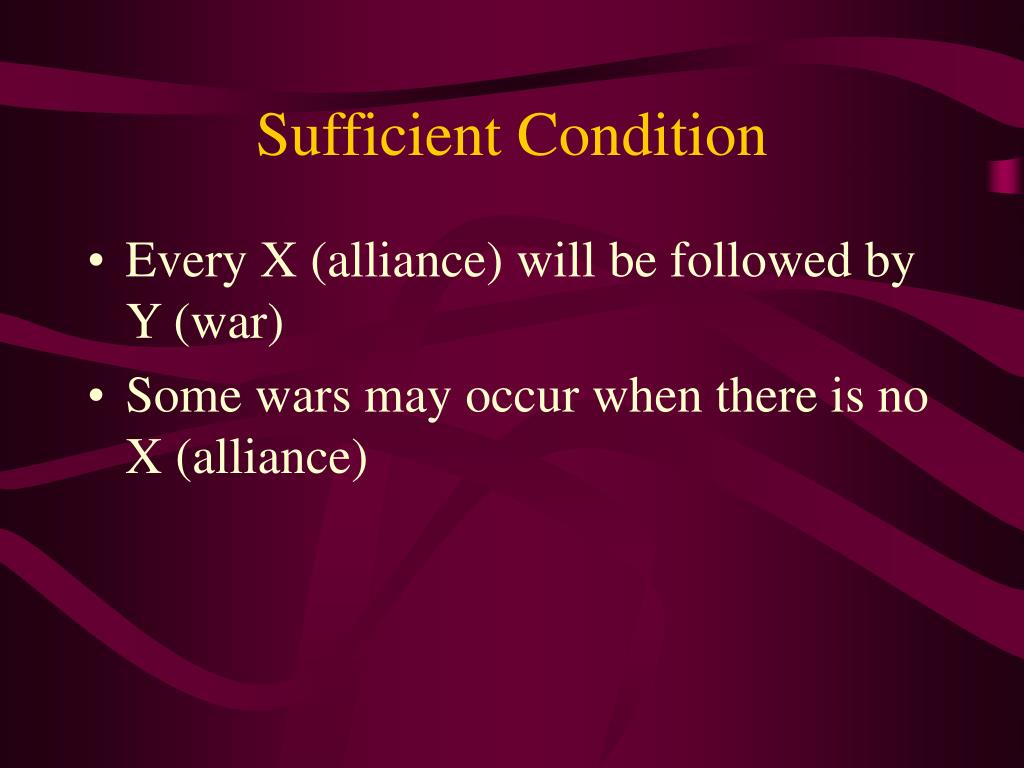 Sufficient Condition

• Every X (alliance) will be followed by Y (war)
• Some wars may occur when there is no X (alliance)